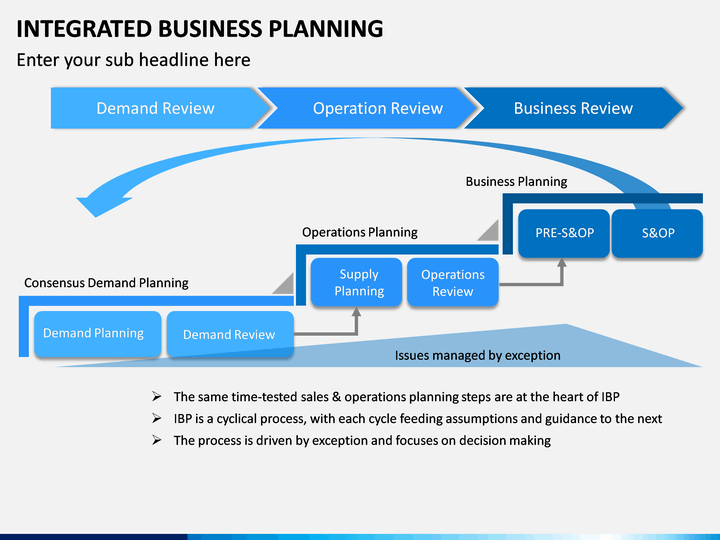 INTEGRATED BUSINESS PLANNING

Enter your sub headline here

Demand Review

Operation Review

Business Review

Business Planning

PRE-S&OP

S&OP

Operations Planning

Supply Planning

Operations Review

Consensus Demand Planning

Demand Planning

Demand Review

Issues managed by exception

➢ The same time-tested sales & operations planning steps are at the heart of IBP

➢ IBP is a cyclical process, with each cycle feeding assumptions and guidance to the next

➢ The process is driven by exception and focuses on decision making